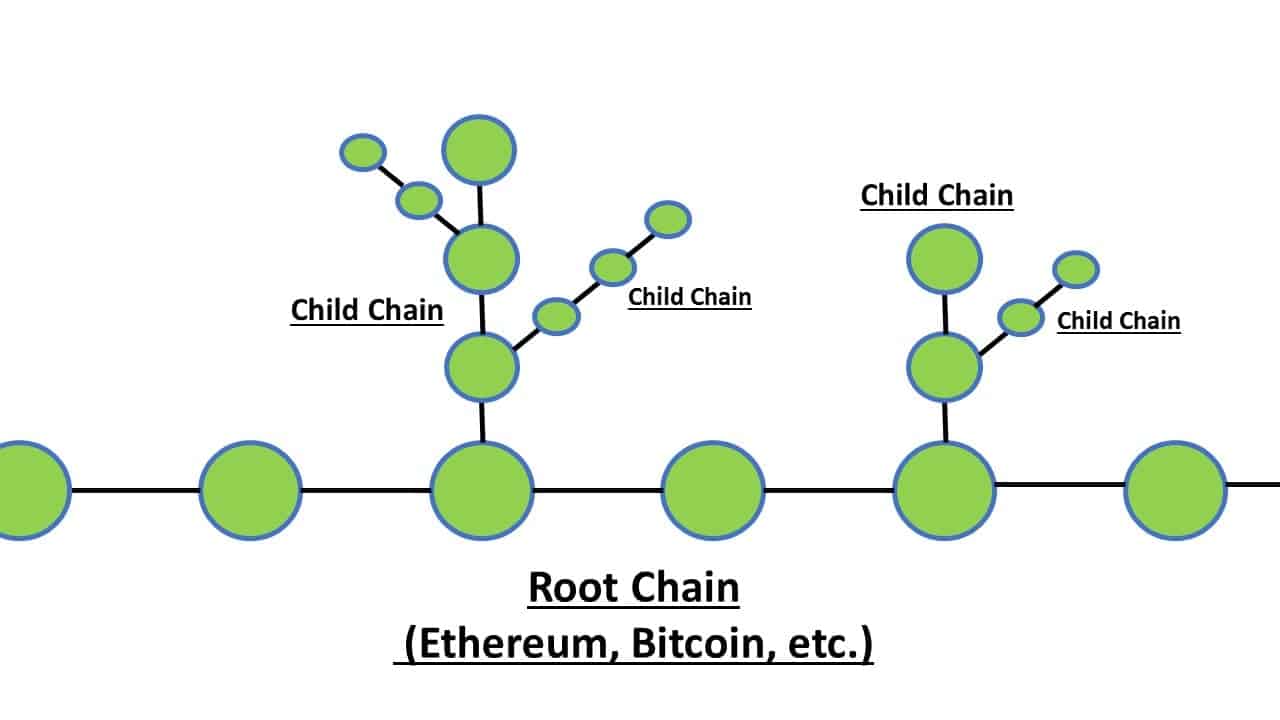 Child Chain

Child Chain

Child Chain

Child Chain

Root Chain
(Ethereum, Bitcoin, etc.)